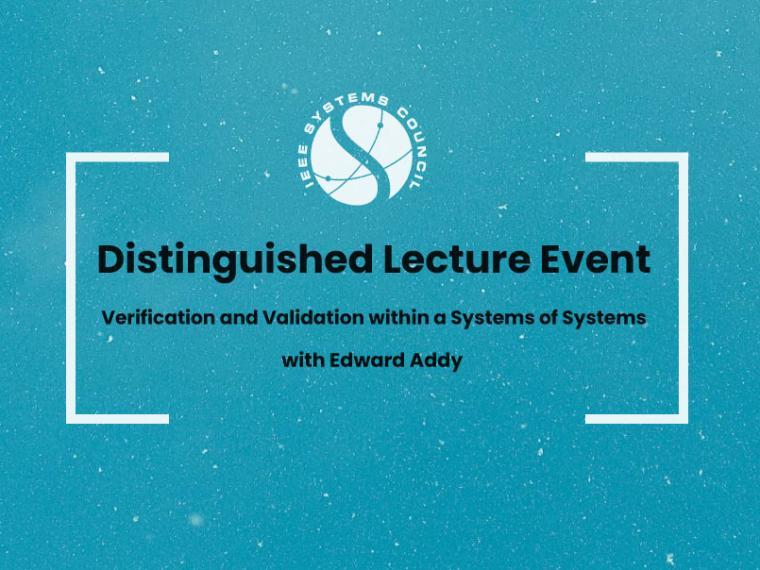 IEEE SYSTEMS COUNCIL

Distinguished Lecture Event

Verification and Validation within a Systems of Systems

with Edward Addy